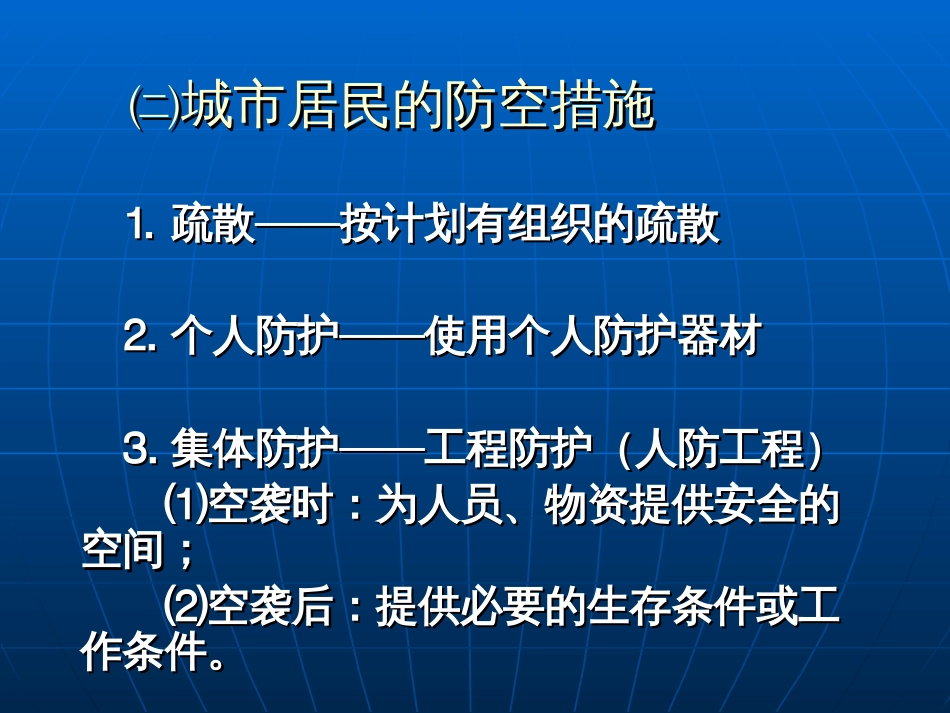 ㈡城市居民的防空措施

1. 疏散——按计划有组织的疏散

2. 个人防护——使用个人防护器材

3. 集体防护——工程防护（人防工程）

⑴空袭时：为人员、物资提供安全的空间；

⑵空袭后：提供必要的生存条件或工作条件。